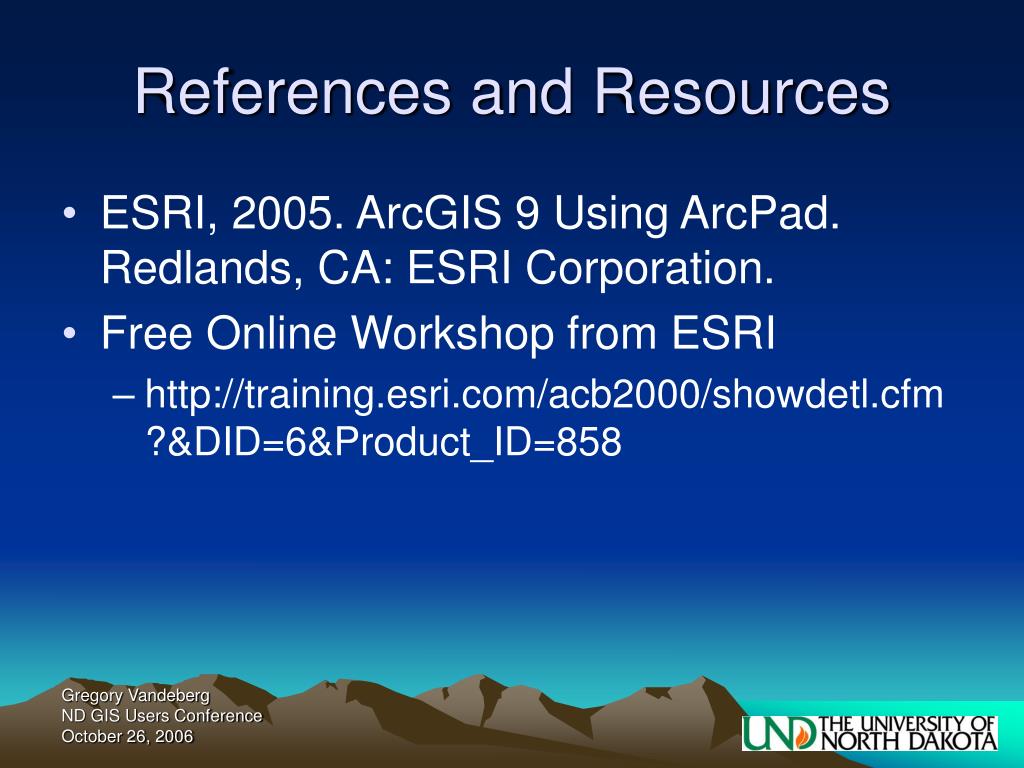 References and Resources

• ESRI, 2005. ArcGIS 9 Using ArcPad. Redlands, CA: ESRI Corporation.

• Free Online Workshop from ESRI

– http://training.esri.com/acb2000/showdetl.cfm?&DID=6&Product_ID=858

Gregory Vandeberg
ND GIS Users Conference
October 26, 2006

UND THE UNIVERSITY OF NORTH DAKOTA